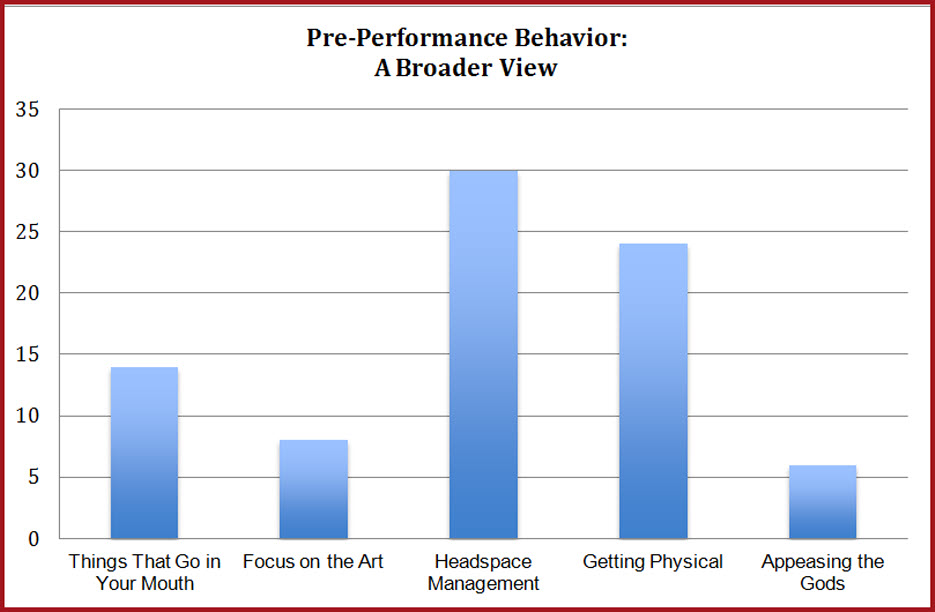 Pre-Performance Behavior:
A Broader View

35
30
25
20
15
10
5
0

Things That Go in Your Mouth
Focus on the Art
Headspace Management
Getting Physical
Appeasing the Gods